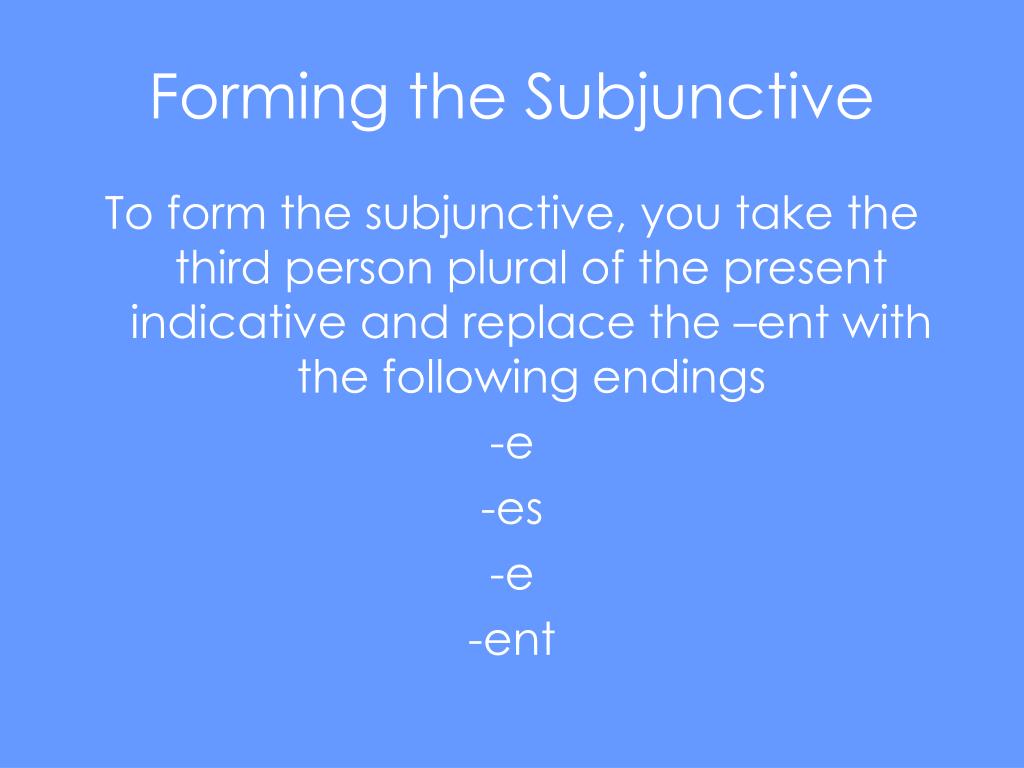 Forming the Subjunctive

To form the subjunctive, you take the third person plural of the present indicative and replace the –ent with the following endings

-e

-es

-e

-ent